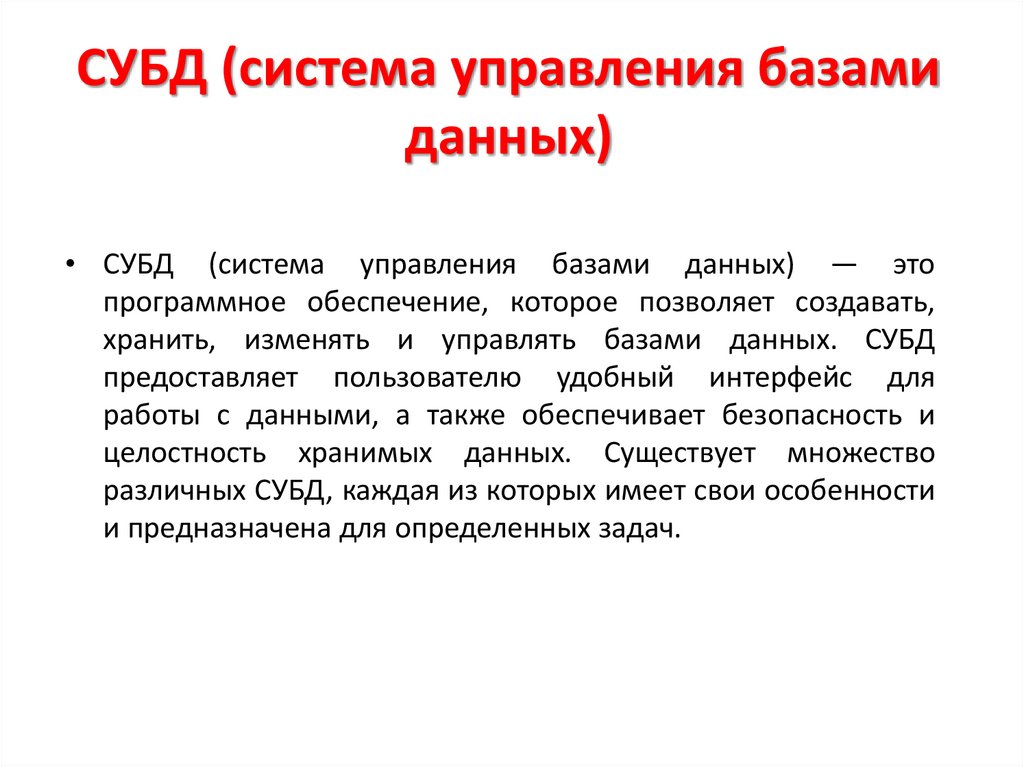 СУБД (система управления базами данных)

• СУБД (система управления базами данных) — это программное обеспечение, которое позволяет создавать, хранить, изменять и управлять базами данных. СУБД предоставляет пользователю удобный интерфейс для работы с данными, а также обеспечивает безопасность и целостность хранимых данных. Существует множество различных СУБД, каждая из которых имеет свои особенности и предназначена для определенных задач.